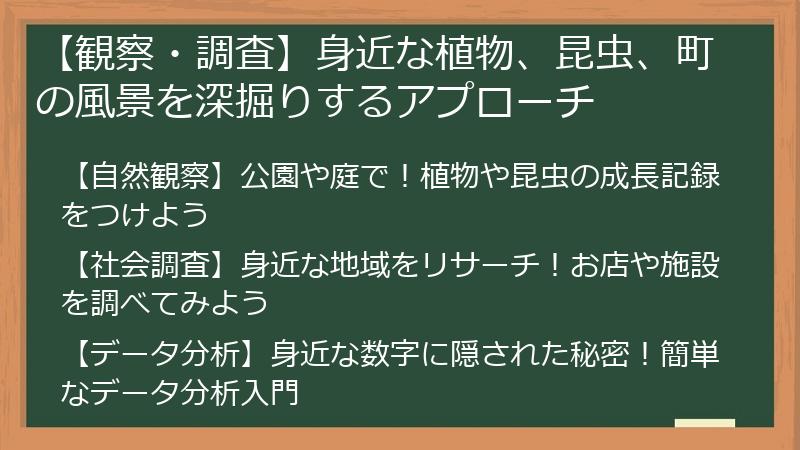 【観察・調査】身近な植物、昆虫、町の風景を深掘りするアプローチ

【自然観察】公園や庭で！植物や昆虫の成長記録をつけよう

【社会調査】身近な地域をリサーチ！お店や施設を調べてみよう

【データ分析】身近な数字に隠された秘密！簡単なデータ分析入門